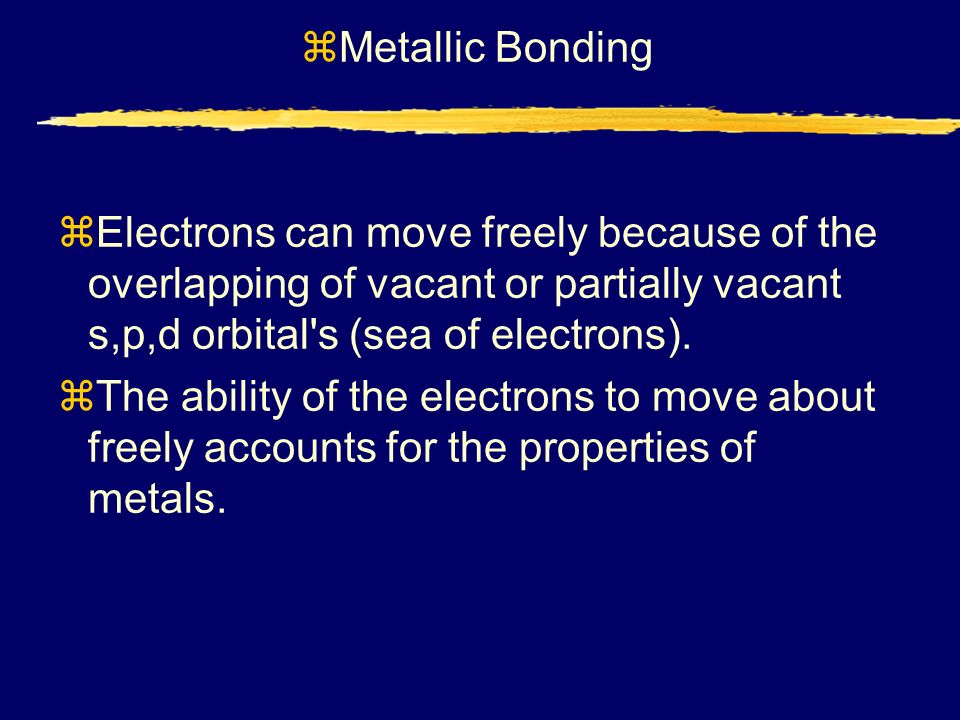 ⌘Metallic Bonding

⌘Electrons can move freely because of the overlapping of vacant or partially vacant s,p,d orbital's (sea of electrons).

⌘The ability of the electrons to move about freely accounts for the properties of metals.